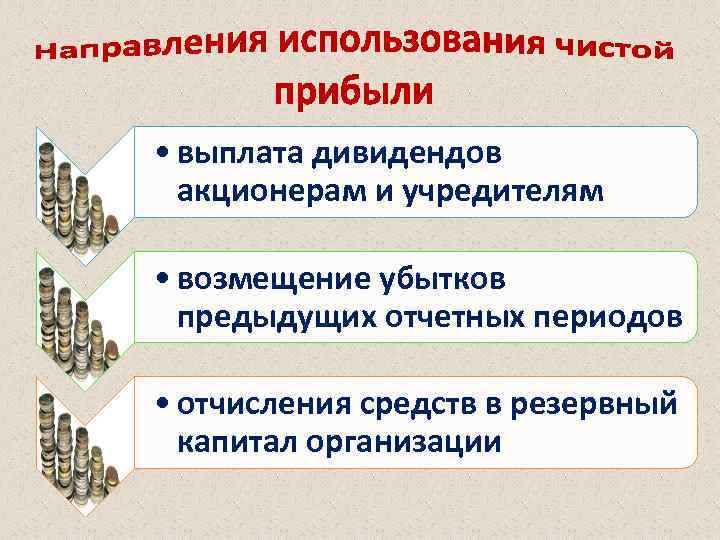 Направления использования чистой прибыли

• выплата дивидендов акционерам и учредителям

• возмещение убытков предыдущих отчетных периодов

• отчисления средств в резервный капитал организации